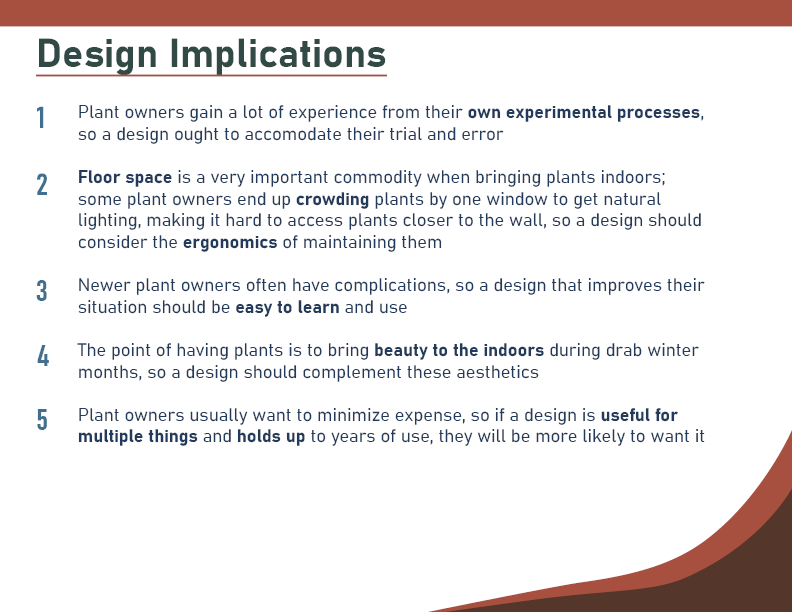 Design Implications

1 Plant owners gain a lot of experience from their own experimental processes, so a design ought to accomodate their trial and error

2 Floor space is a very important commodity when bringing plants indoors; some plant owners end up crowding plants by one window to get natural lighting, making it hard to access plants closer to the wall, so a design should consider the ergonomics of maintaining them

3 Newer plant owners often have complications, so a design that improves their situation should be easy to learn and use

4 The point of having plants is to bring beauty to the indoors during drab winter months, so a design should complement these aesthetics

5 Plant owners usually want to minimize expense, so if a design is useful for multiple things and holds up to years of use, they will be more likely to want it